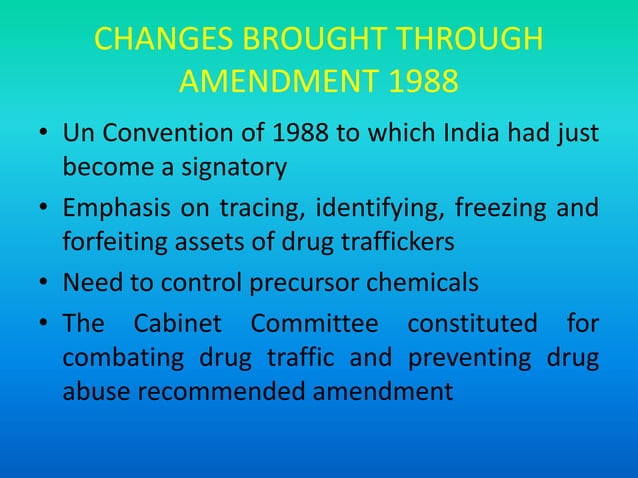 CHANGES BROUGHT THROUGH AMENDMENT 1988

• Un Convention of 1988 to which India had just become a signatory
• Emphasis on tracing, identifying, freezing and forfeiting assets of drug traffickers
• Need to control precursor chemicals
• The Cabinet Committee constituted for combating drug traffic and preventing drug abuse recommended amendment